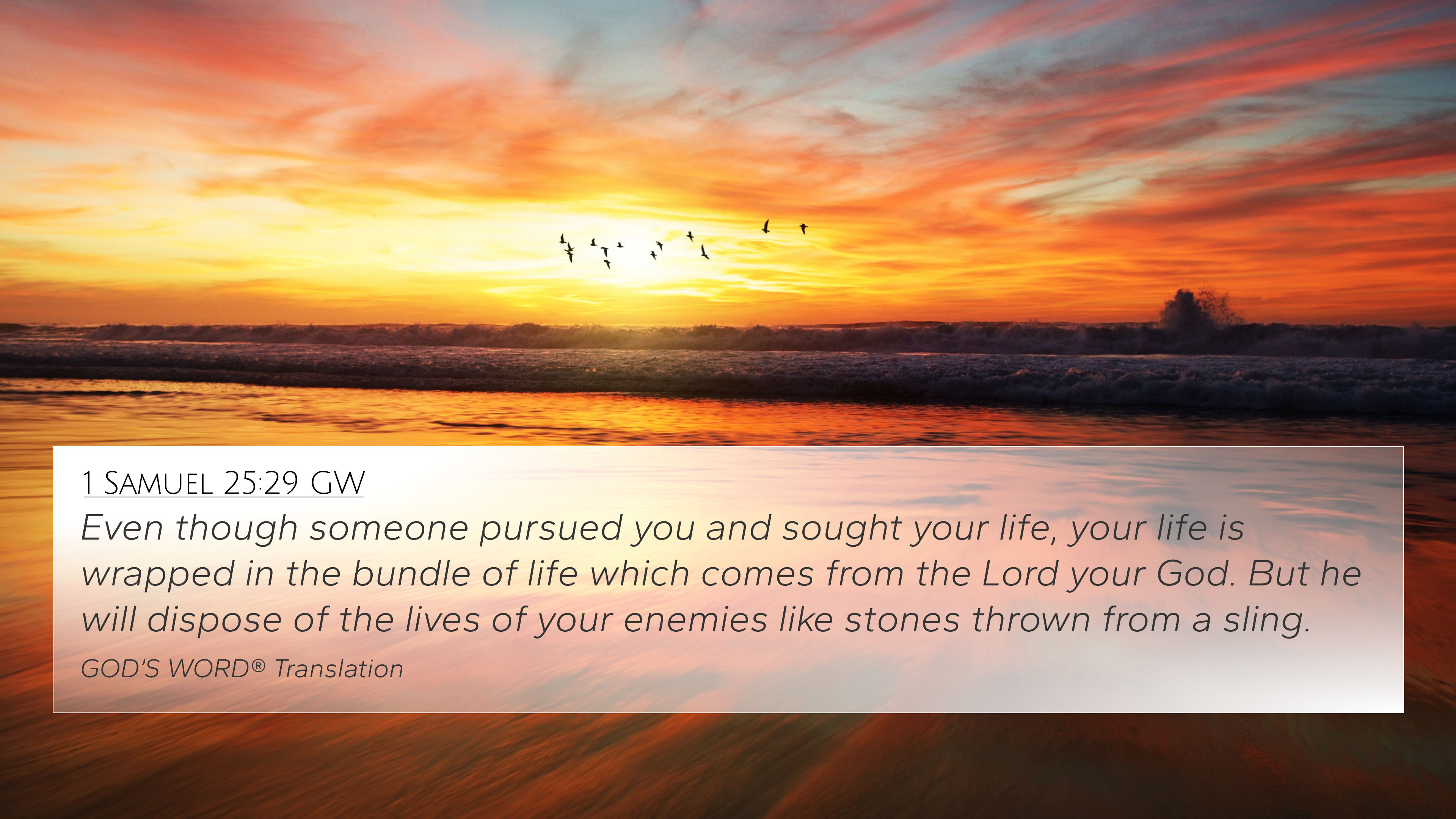 1 Samuel 25:29 GW

Even though someone pursued you and sought your life, your life is wrapped in the bundle of life which comes from the Lord your God. But he will dispose of the lives of your enemies like stones thrown from a sling.

GOD'S WORD® Translation